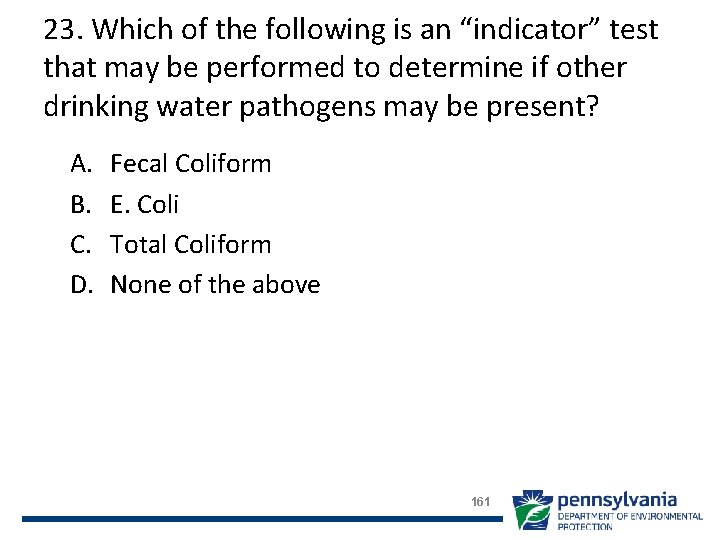 23. Which of the following is an “indicator” test that may be performed to determine if other drinking water pathogens may be present?

A. Fecal Coliform
B. E. Coli
C. Total Coliform
D. None of the above

161

pennsylvania
DEPARTMENT OF ENVIRONMENTAL PROTECTION